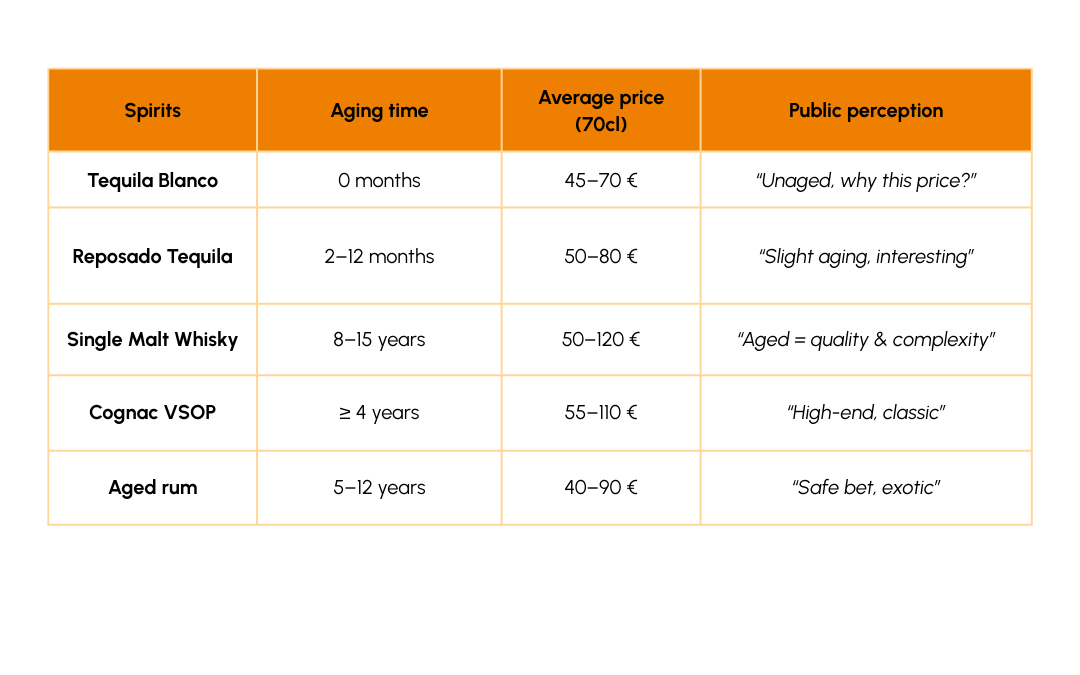 | Spirits | Aging time | Average price (70cl) | Public perception |
|---|---|---|---|
| Tequila Blanco | 0 months | 45–70 € | "Unaged, why this price?" |
| Reposado Tequila | 2–12 months | 50–80 € | "Slight aging, interesting" |
| Single Malt Whisky | 8–15 years | 50–120 € | "Aged = quality & complexity" |
| Cognac VSOP | ≥ 4 years | 55–110 € | "High-end, classic" |
| Aged rum | 5–12 years | 40–90 € | "Safe bet, exotic" |